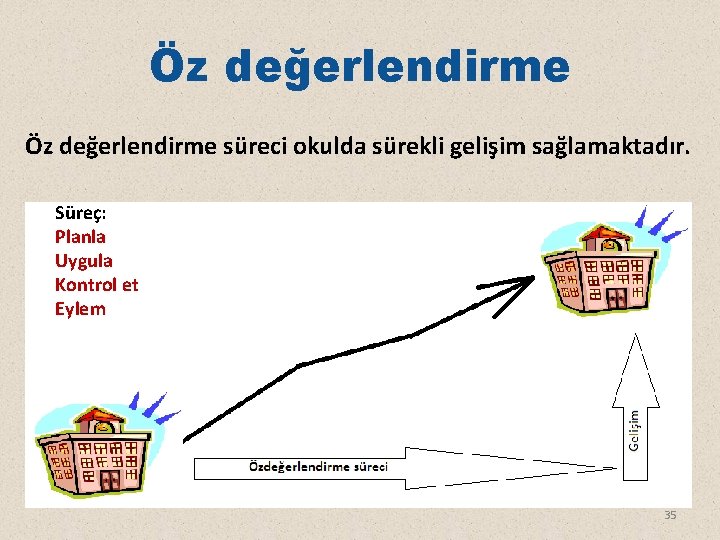 Öz değerlendirme

Öz değerlendirme süreci okulda sürekli gelişim sağlamaktadır.

Süreç:
Planla
Uygula
Kontrol et
Eylem

Özdeğerlendirme süreci

Gelişim

35